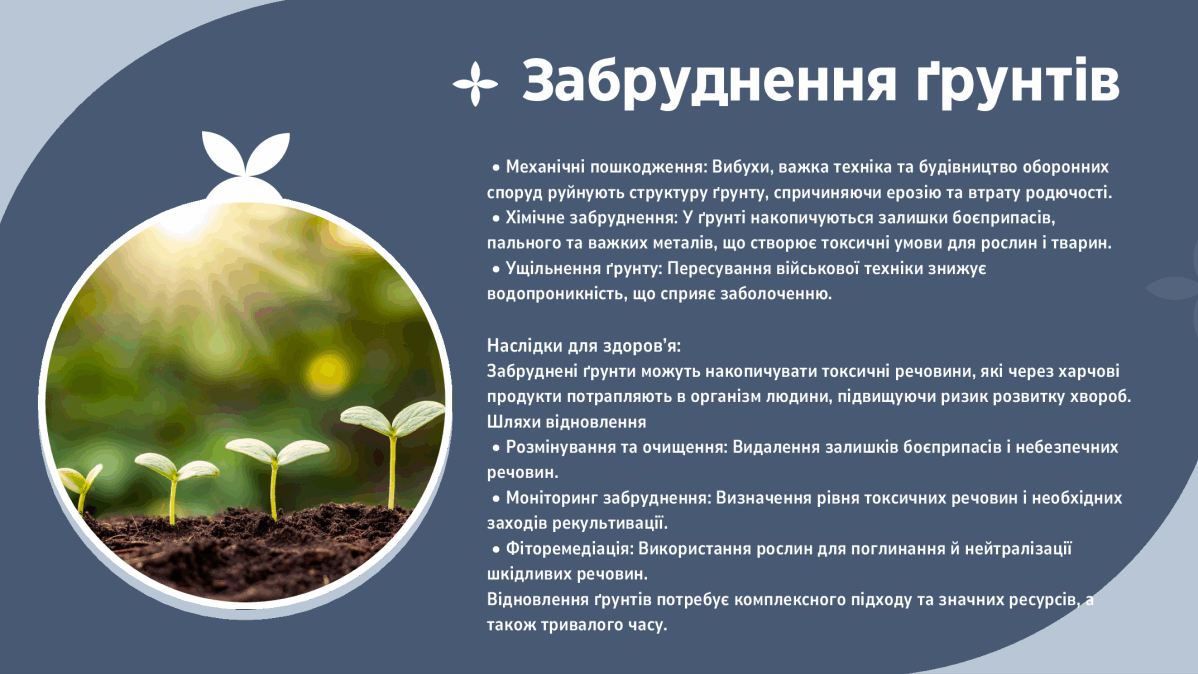 Забруднення ґрунтів

• Механічні пошкодження: Вибухи, важка техніка та будівництво оборонних споруд руйнують структуру ґрунту, спричиняючи ерозію та втрату родючості.
• Хімічне забруднення: У ґрунті накопичуються залишки боєприпасів, пального та важких металів, що створює токсичні умови для рослин і тварин.
• Ущільнення ґрунту: Пересування військової техніки знижує водопроникність, що сприяє заболоченню.

Наслідки для здоров'я:
Забруднені ґрунти можуть накопичувати токсичні речовини, які через харчові продукти потрапляють в організм людини, підвищуючи ризик розвитку хвороб.
Шляхи відновлення
• Розмінування та очищення: Видалення залишків боєприпасів і небезпечних речовин.
• Моніторинг забруднення: Визначення рівня токсичних речовин і необхідних заходів рекультивації.
• Фіторемедіація: Використання рослин для поглинання й нейтралізації шкідливих речовин.
Відновлення ґрунтів потребує комплексного підходу та значних ресурсів, а також тривалого часу.